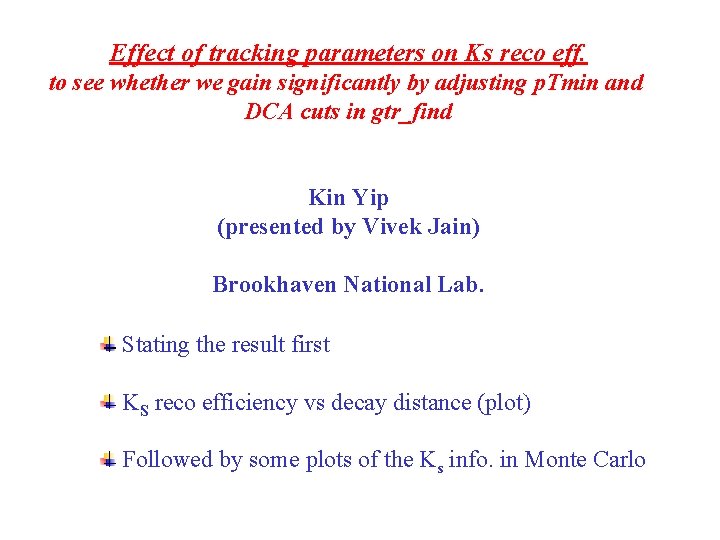 Effect of tracking parameters on Ks reco eff.
to see whether we gain significantly by adjusting pTmin and DCA cuts in gtr_find

Kin Yip
(presented by Vivek Jain)

Brookhaven National Lab.

Stating the result first

$K_S$ reco efficiency vs decay distance (plot)

Followed by some plots of the $K_s$ info. in Monte Carlo